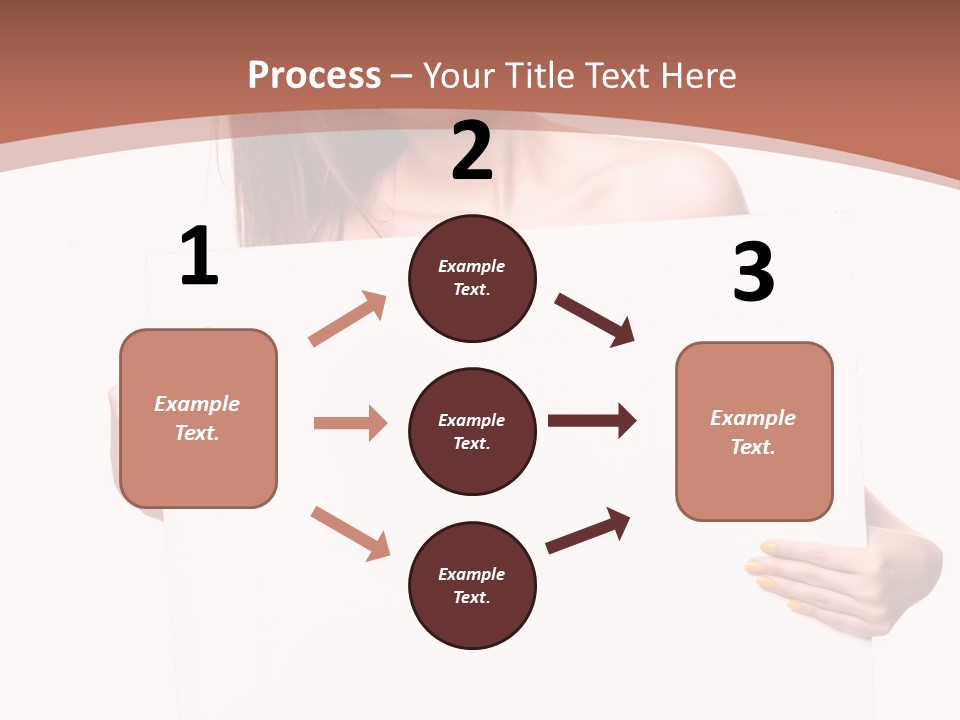 Process – Your Title Text Here

1

Example Text.

2

Example Text.

Example Text.

Example Text.

3

Example Text.